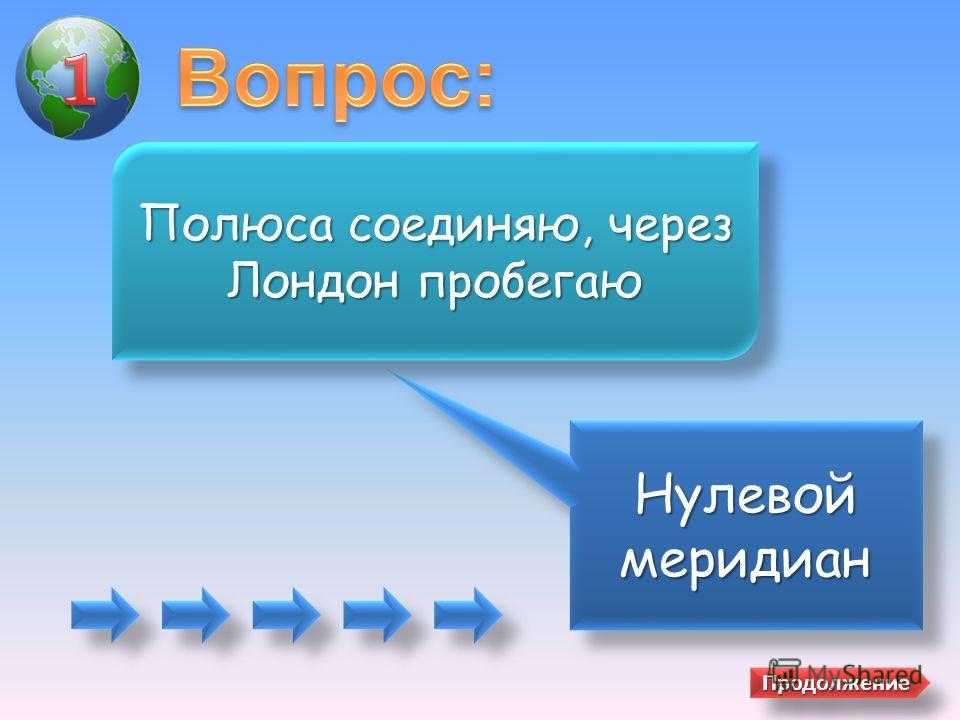 1

Вопрос:

Полюса соединяю, через Лондон пробегаю

Нулевой меридиан

MyShared

Продолжение